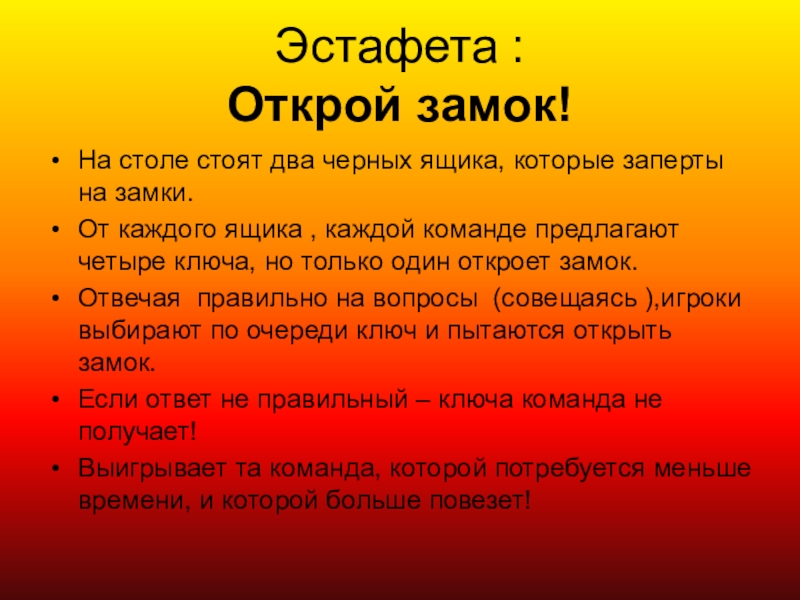 Эстафета :
Открой замок!

• На столе стоят два черных ящика, которые заперты на замки.
• От каждого ящика , каждой команде предлагают четыре ключа, но только один откроет замок.
• Отвечая правильно на вопросы (совещаясь ),игроки выбирают по очереди ключ и пытаются открыть замок.
• Если ответ не правильный – ключа команда не получает!
• Выигрывает та команда, которой потребуется меньше времени, и которой больше повезет!